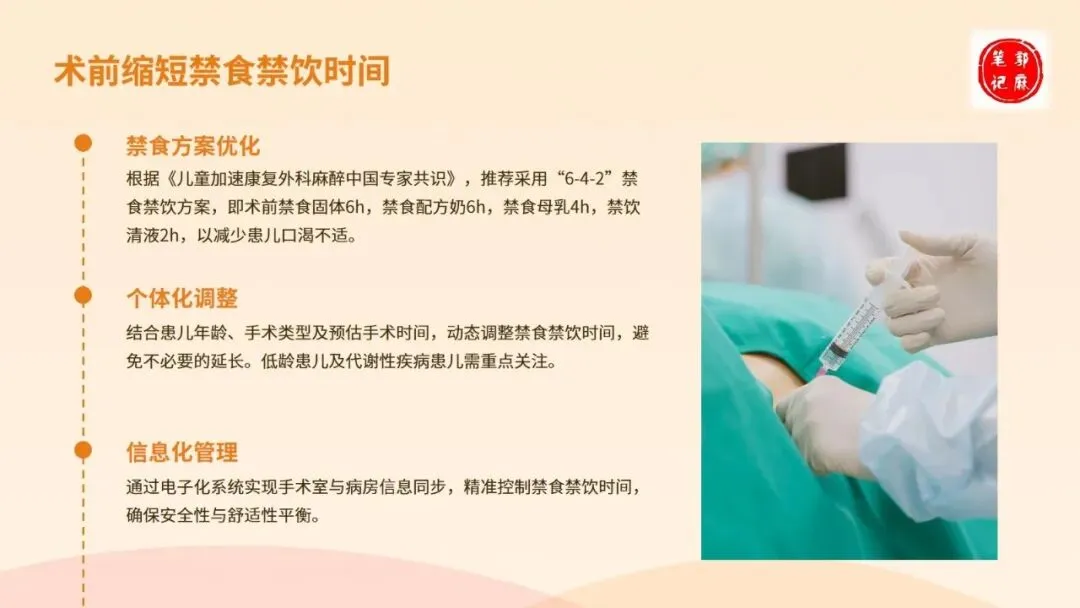 术前缩短禁食禁饮时间

郭麻笔记

禁食方案优化

根据《儿童加速康复外科麻醉中国专家共识》，推荐采用“6-4-2”禁食禁饮方案，即术前禁食固体6h，禁食配方奶6h，禁食母乳4h，禁饮清液2h，以减少患儿口渴不适。

个体化调整

结合患儿年龄、手术类型及预估手术时间，动态调整禁食禁饮时间，避免不必要的延长。低龄患儿及代谢性疾病患儿需重点关注。

信息化管理

通过电子化系统实现手术室与病房信息同步，精准控制禁食禁饮时间，确保安全性与舒适性平衡。